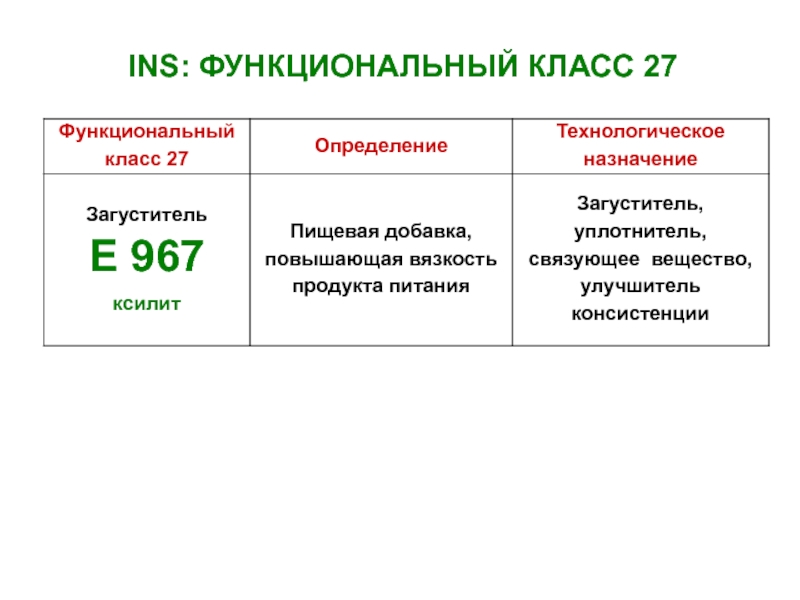 INS: ФУНКЦИОНАЛЬНЫЙ КЛАСС 27

| Функциональный класс 27 | Определение | Технологическое назначение |
|---|---|---|
| Загуститель Е 967 ксилит | Пищевая добавка, повышающая вязкость продукта питания | Загуститель, уплотнитель, связующее вещество, улучшитель консистенции |